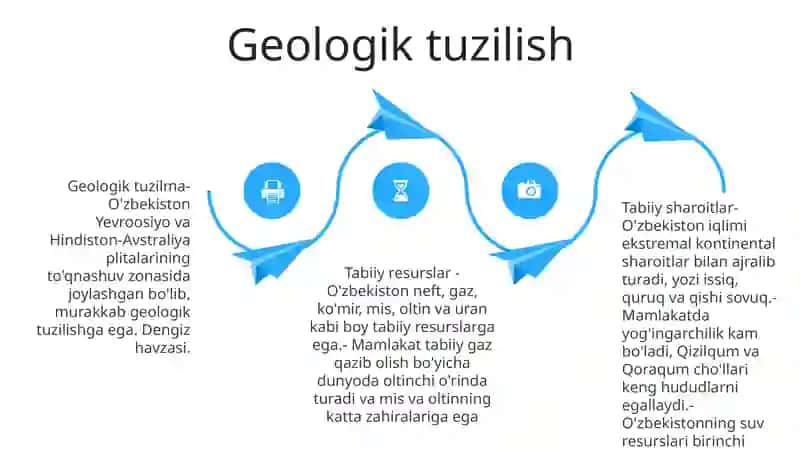 Geologik tuzilish

Geologik tuzilma- O'zbekiston Yevroosiyo va Hindiston-Avstraliya plitalarining to'qnashuv zonasida joylashgan bo'lib, murakkab geologik tuzilishga ega. Dengiz havzasi.

Tabiiy resurslar - O'zbekiston neft, gaz, ko'mir, mis, oltin va uran kabi boy tabiiy resurslarga ega.- Mamlakat tabiiy gaz qazib olish bo'yicha dunyoda oltinchi o'rinda turadi va mis va oltinning katta zahiralariga ega

Tabiiy sharoitlar- O'zbekiston iqlimi ekstremal kontinental sharoitlar bilan ajralib turadi, yozi issiq, quruq va qishi sovuq.- Mamlakatda yog'ingarchilik kam bo'ladi, Qizilqum va Qoraqum cho'llari keng hududlarni egallaydi.- O'zbekistonning suv resurslari birinchi